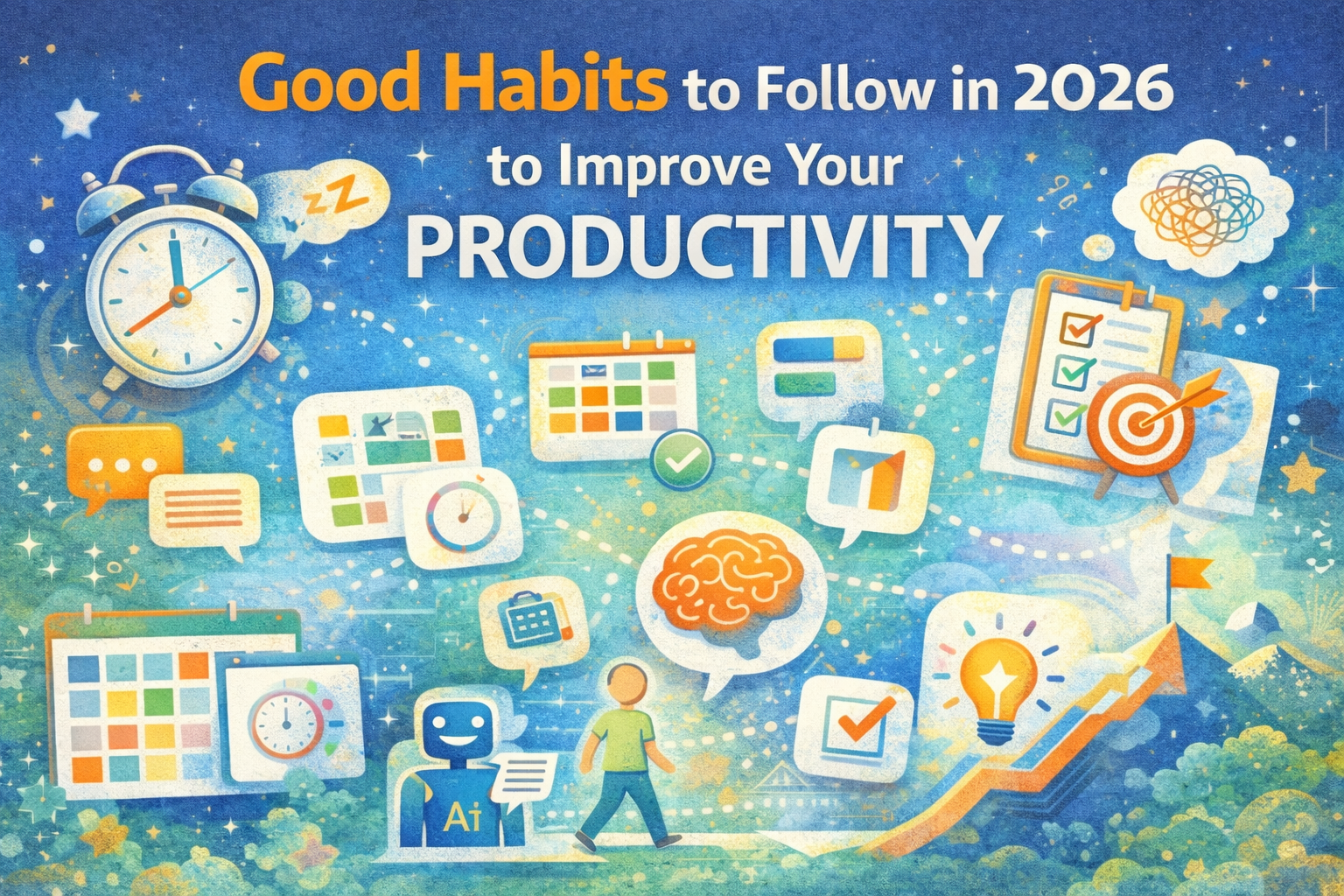 Good Habits to Follow in 2026 to Improve Your PRODUCTIVITY

zZ

Ai